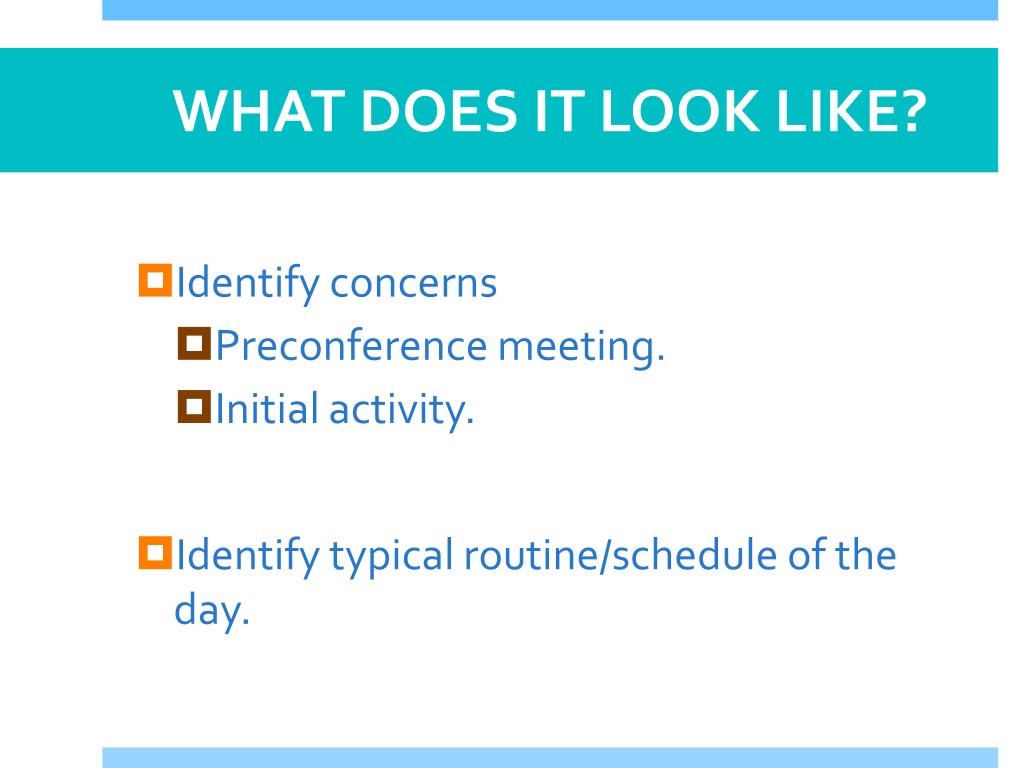 WHAT DOES IT LOOK LIKE?

Identify concerns

Preconference meeting.

Initial activity.

Identify typical routine/schedule of the day.